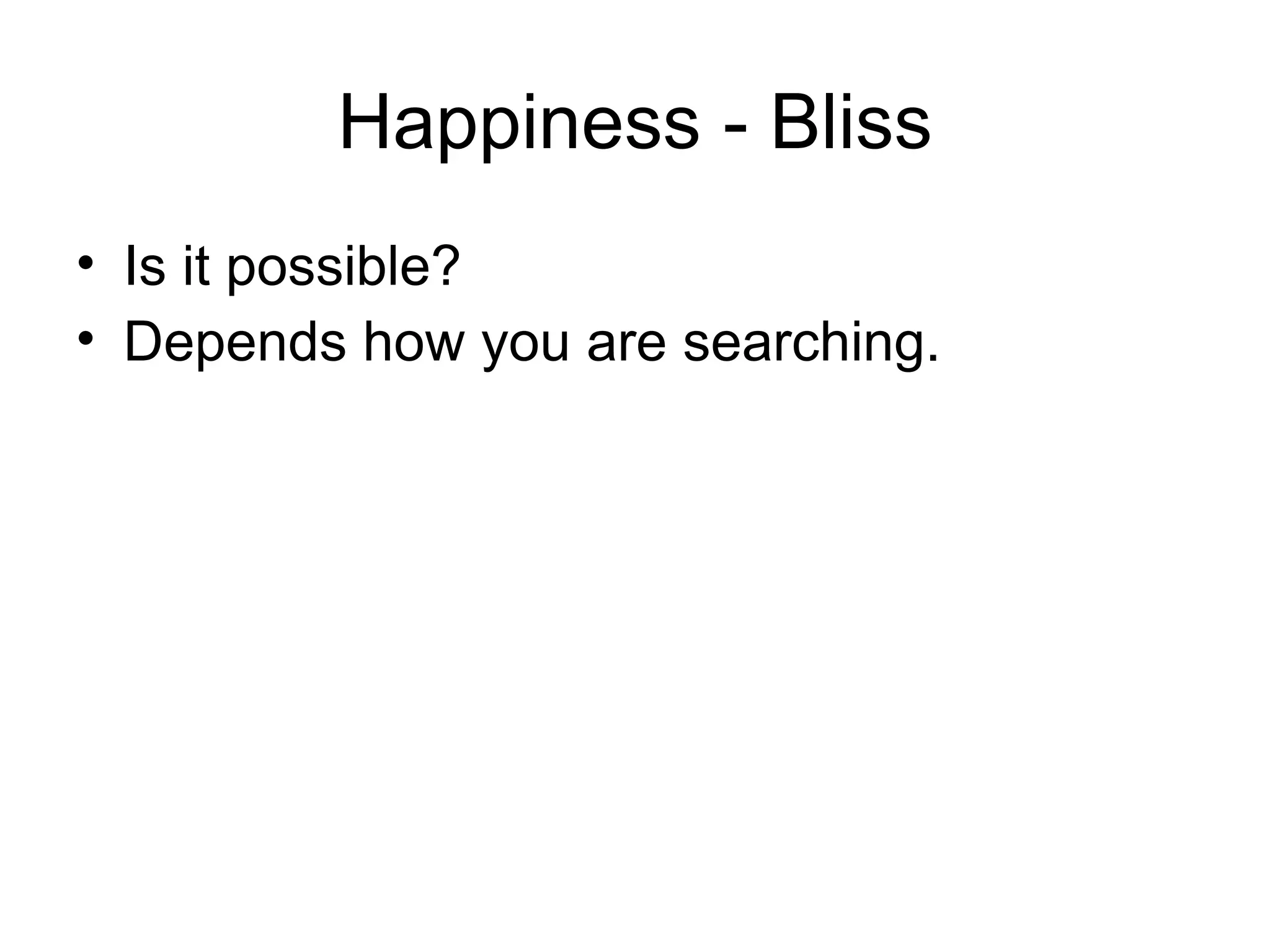 Happiness - Bliss

• Is it possible?
• Depends how you are searching.